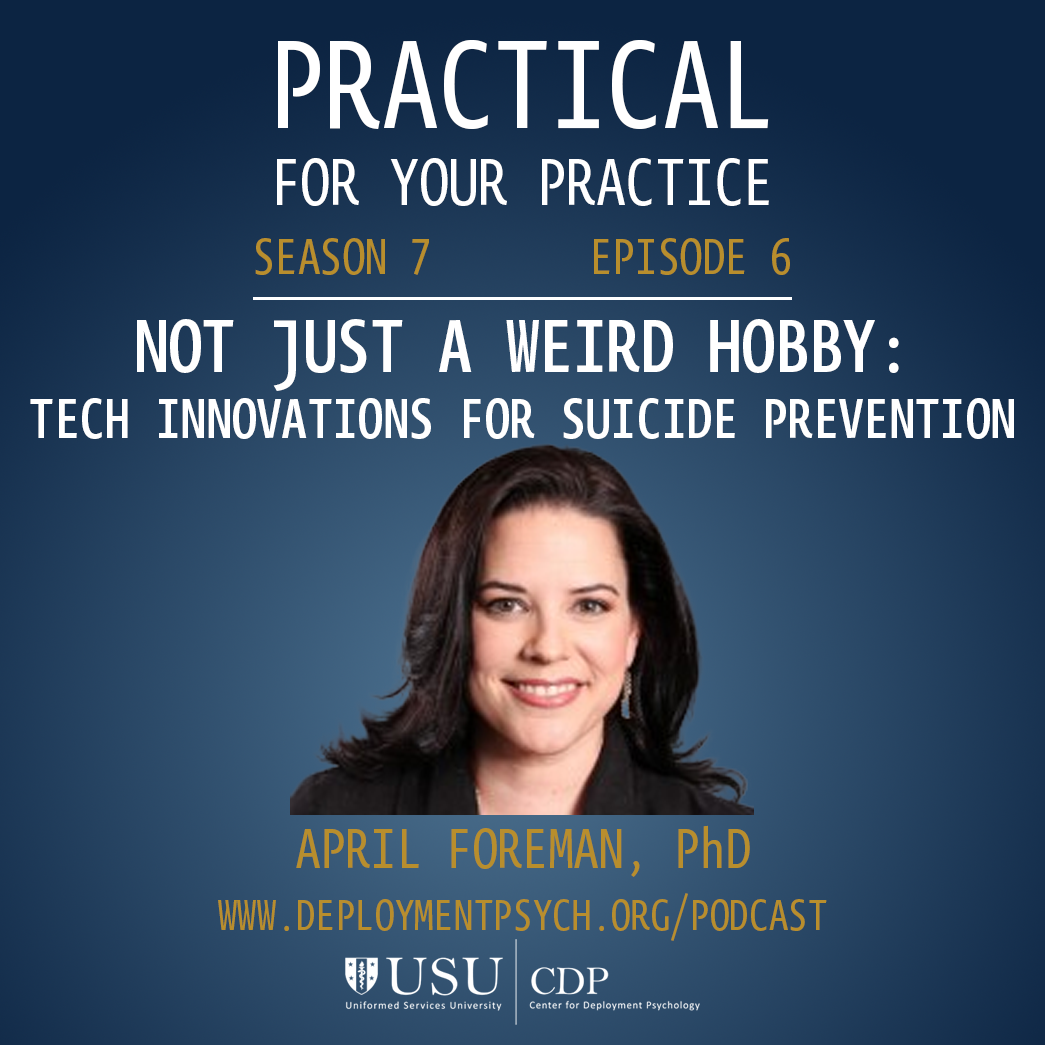 PRACTICAL
FOR YOUR PRACTICE

SEASON 7 EPISODE 6

NOT JUST A WEIRD HOBBY:
TECH INNOVATIONS FOR SUICIDE PREVENTION

APRIL FOREMAN, PhD

WWW.DEPLOYMENTPSYCH.ORG/PODCAST

USU
Uniformed Services University

CDP
Center for Deployment Psychology